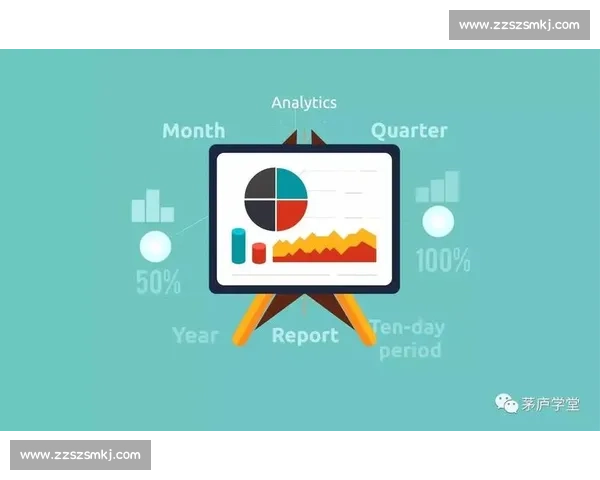 www.zzszsmkj.com

Analytics

Month

Quarter

50%

100%

Year

Report

Ten-day period

茅庐学堂

www.zzszsmkj.com